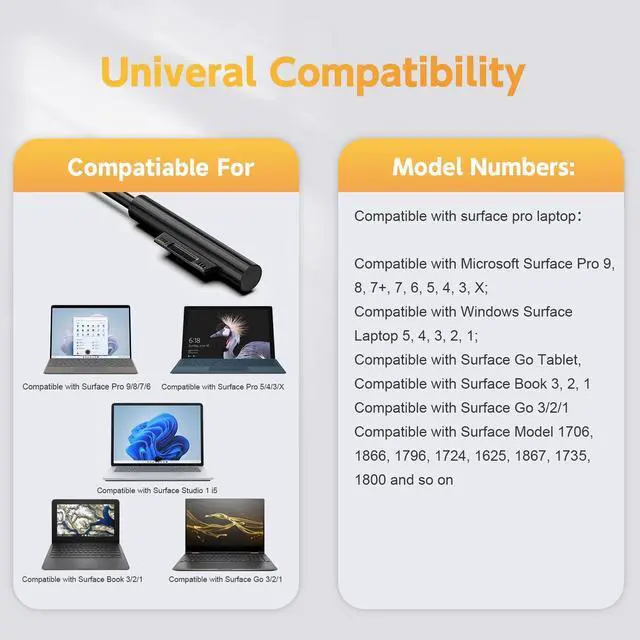 Univeral Compatibility

Compatiable For

Compatible with Surface Pro 9/8/7/6

Compatible with Surface Pro 5/4/3/X

Compatible with Surface Studio 1 i5

Compatible with Surface Book 3/2/1

Compatible with Surface Go 3/2/1

Model Numbers:

Compatible with surface pro laptop：

Compatible with Microsoft Surface Pro 9, 8, 7+, 7, 6, 5, 4, 3, X;
Compatible with Windows Surface Laptop 5, 4, 3, 2, 1;
Compatible with Surface Go Tablet,
Compatible with Surface Book 3, 2, 1
Compatible with Surface Go 3/2/1
Compatible with Surface Model 1706, 1866, 1796, 1724, 1625, 1867, 1735, 1800 and so on